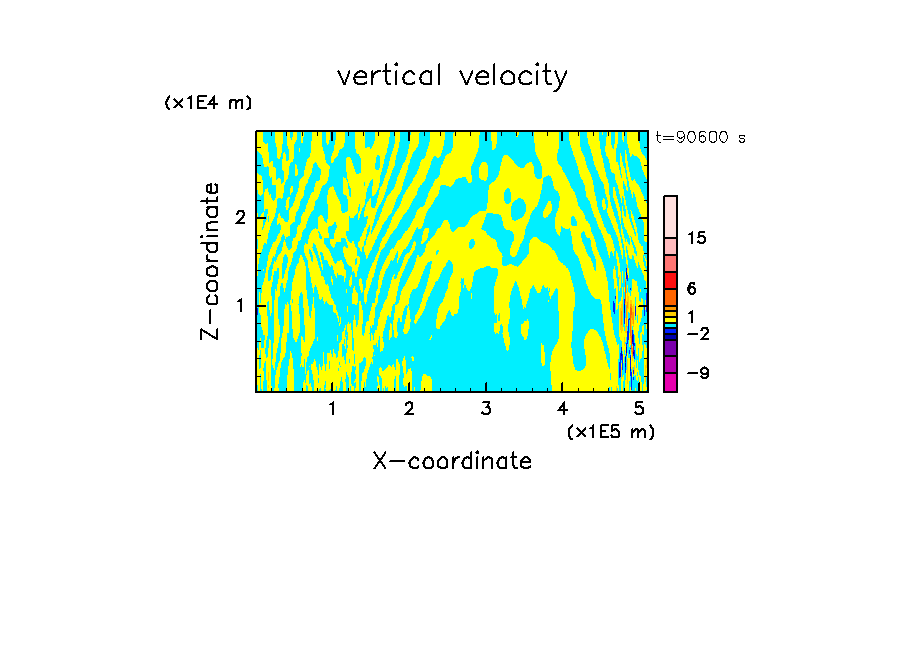 vertical velocity

(x1E4 m)

t=90600 s

Z-coordinate

2

1

15

6

1

−2

−9

1 2 3 4 5

(x1E5 m)

X-coordinate